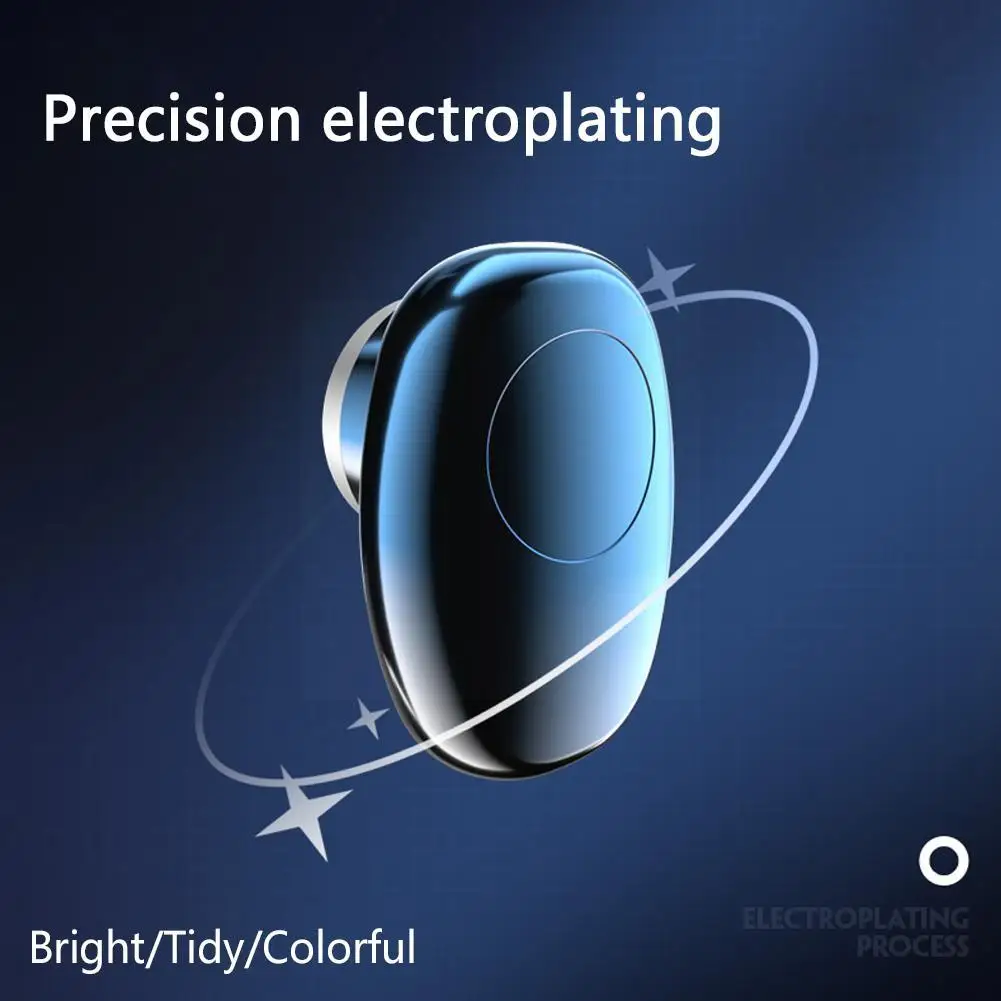 Precision electroplating

Bright/Tidy/Colorful

ELECTROPLATING PROCESS